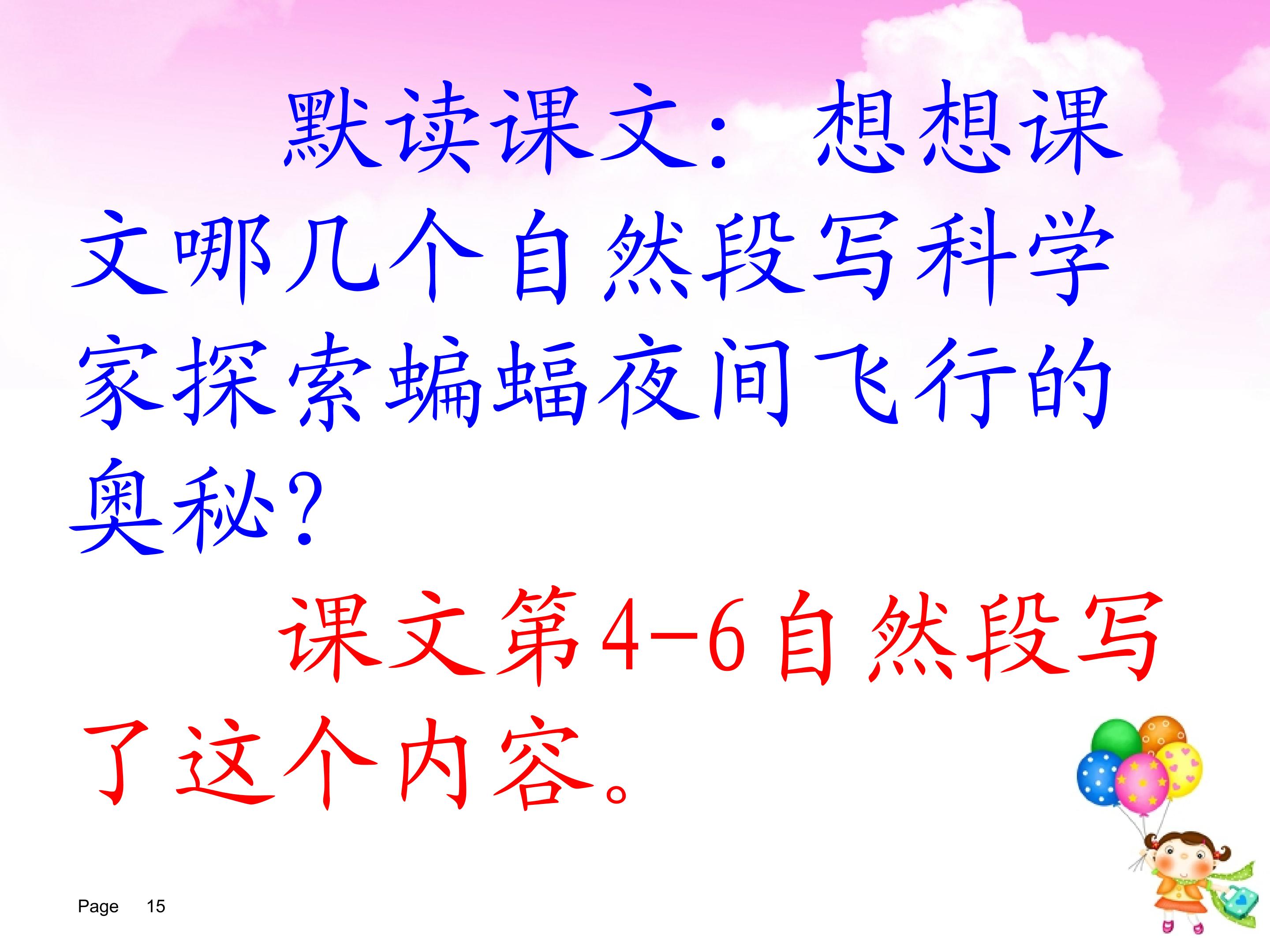 默读课文：想想课文哪几个自然段写科学家探索蝙蝠夜间飞行的奥秘？

课文第4-6自然段写了这个内容。

Page 15